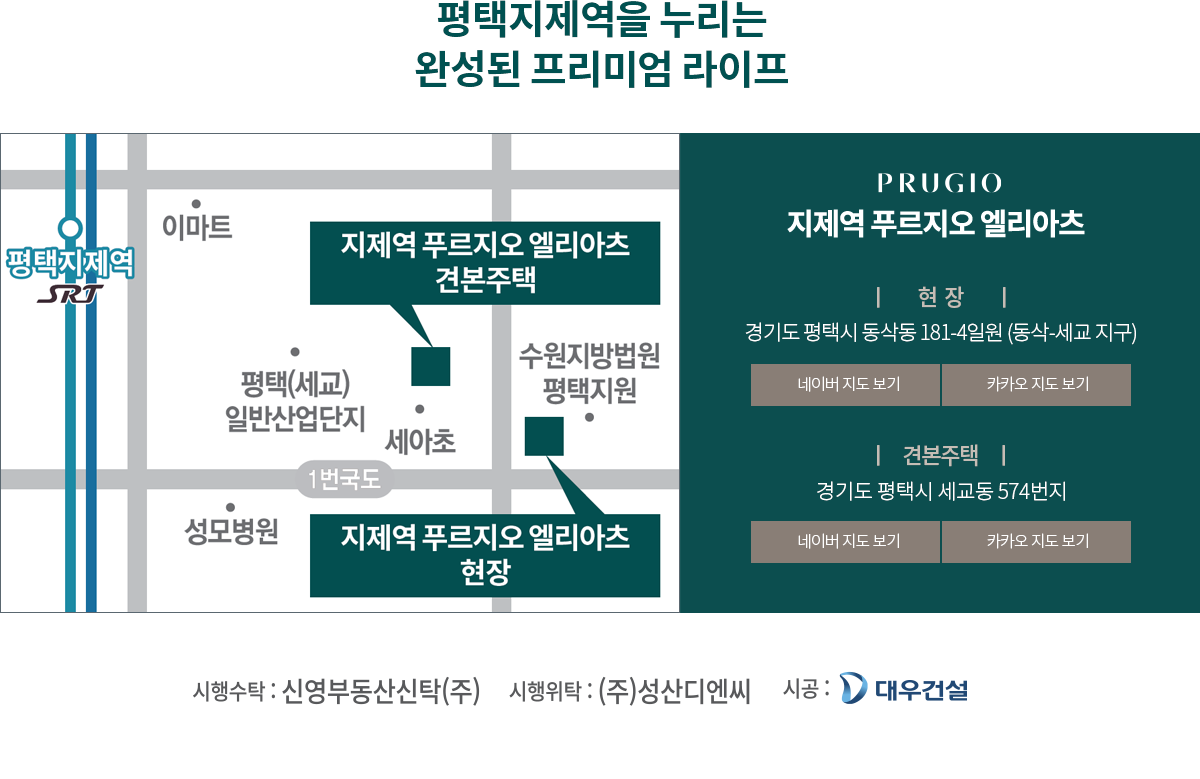 평택지제역을 누리는
완성된 프리미엄 라이프

평택지제역
SRT

이마트

지제역 푸르지오 엘리아츠
견본주택

평택(세교)
일반산업단지

세아초

수원지방법원
평택지원

1번국도

성모병원

지제역 푸르지오 엘리아츠
현장

PRUGIO
지제역 푸르지오 엘리아츠

| 현장 |
경기도 평택시 동삭동 181-4일원 (동삭-세교 지구)

네이버 지도 보기
카카오 지도 보기

| 견본주택 |
경기도 평택시 세교동 574번지

네이버 지도 보기
카카오 지도 보기

시행수탁 : 신영부동산신탁(주) 시행위탁 : (주)성산디엔씨 시공 : 대우건설